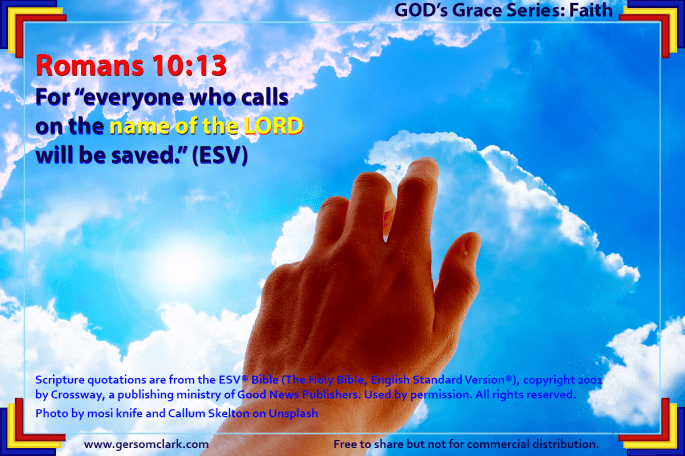 GOD's Grace Series: Faith

Romans 10:13
For "everyone who calls on the name of the LORD will be saved." (ESV)

Scripture quotations are from the ESV® Bible (The Holy Bible, English Standard Version®), copyright 2001 by Crossway, a publishing ministry of Good News Publishers. Used by permission. All rights reserved.

Photo by mosi knife and Callum Skelton on Unsplash

www.gersomclark.com

Free to share but not for commercial distribution.